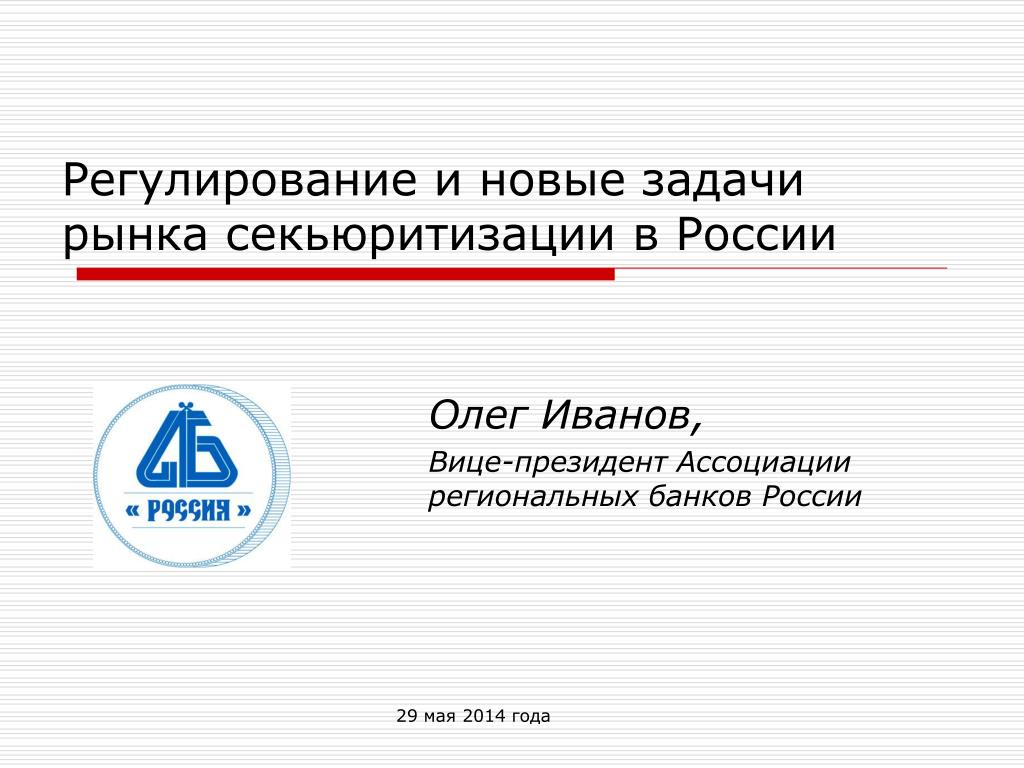 Регулирование и новые задачи рынка секьюритизации в России

« РОССИЯ »

Олег Иванов,

Вице-президент Ассоциации региональных банков России

29 мая 2014 года